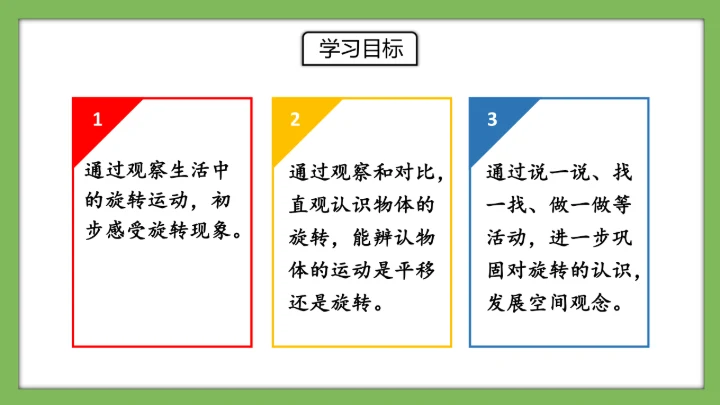 学习目标

1

通过观察生活中的旋转运动，初步感受旋转现象。

2

通过观察和对比，直观认识物体的旋转，能辨认物体的运动是平移还是旋转。

3

通过说一说、找一找、做一做等活动，进一步巩固对旋转的认识，发展空间观念。